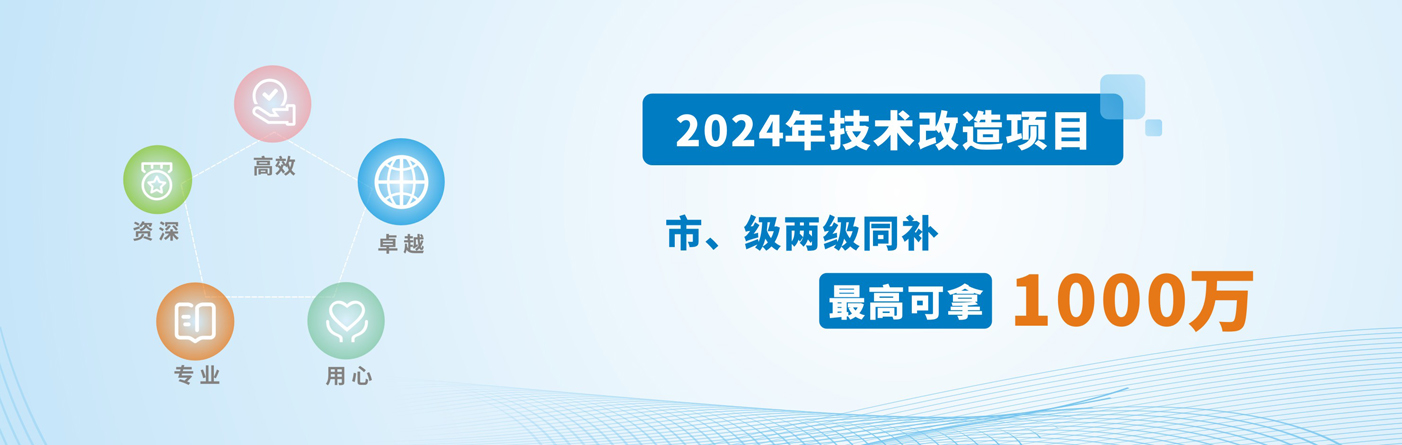 高效

资深

卓越

专业

用心

2024年技术改造项目

市、级两级同补

最高可拿 1000万